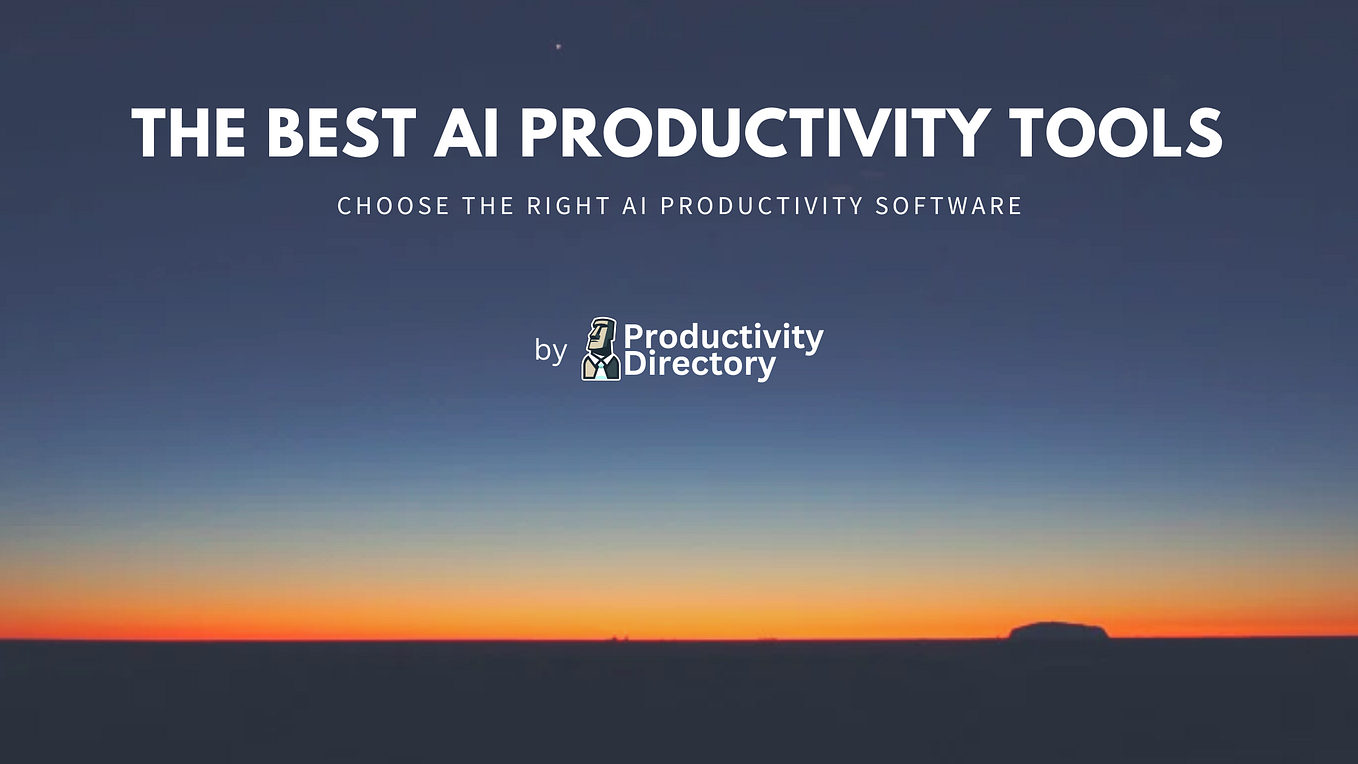 THE BEST AI PRODUCTIVITY TOOLS

CHOOSE THE RIGHT AI PRODUCTIVITY SOFTWARE

by Productivity Directory